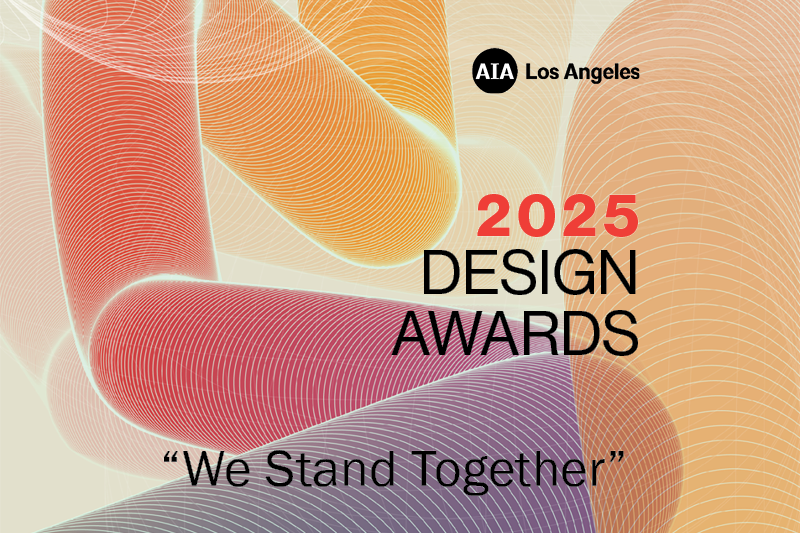 AIA Los Angeles

2025
DESIGN
AWARDS

“We Stand Together”